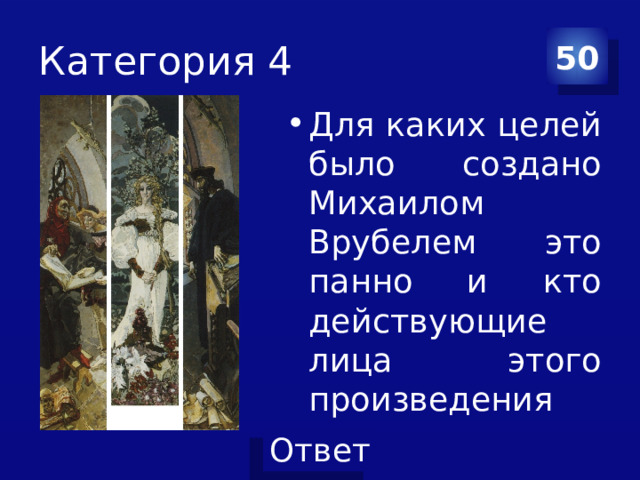 Категория 4

50

• Для каких целей было создано Михаилом Врубелем это панно и кто действующие лица этого произведения

Ответ